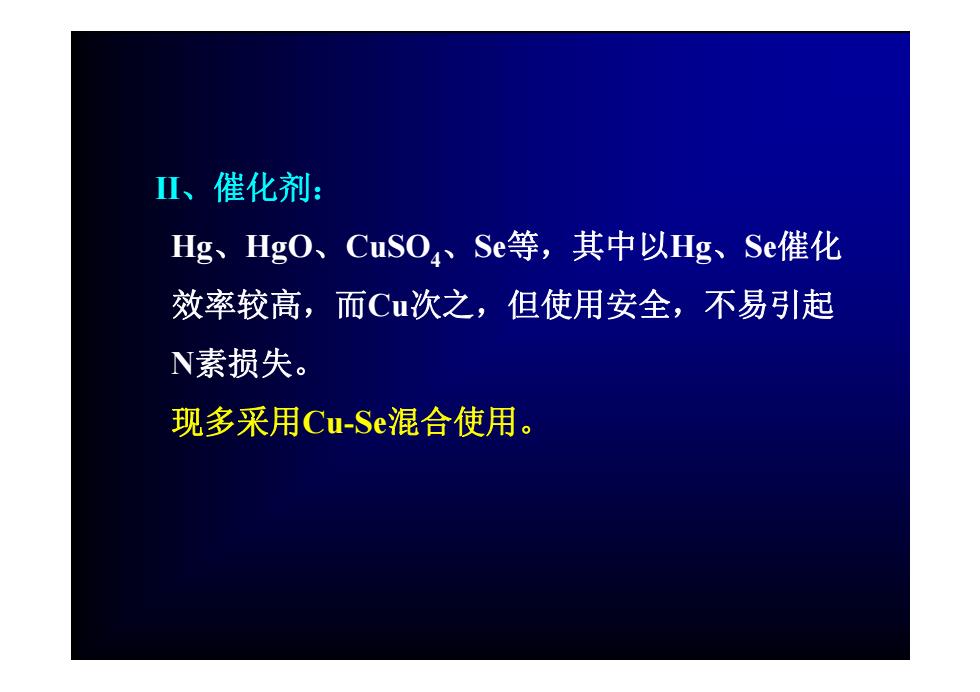 II、催化剂：

Hg、HgO、$CuSO_4$、Se等，其中以Hg、Se催化效率较高，而Cu次之，但使用安全，不易引起N素损失。

现多采用Cu-Se混合使用。